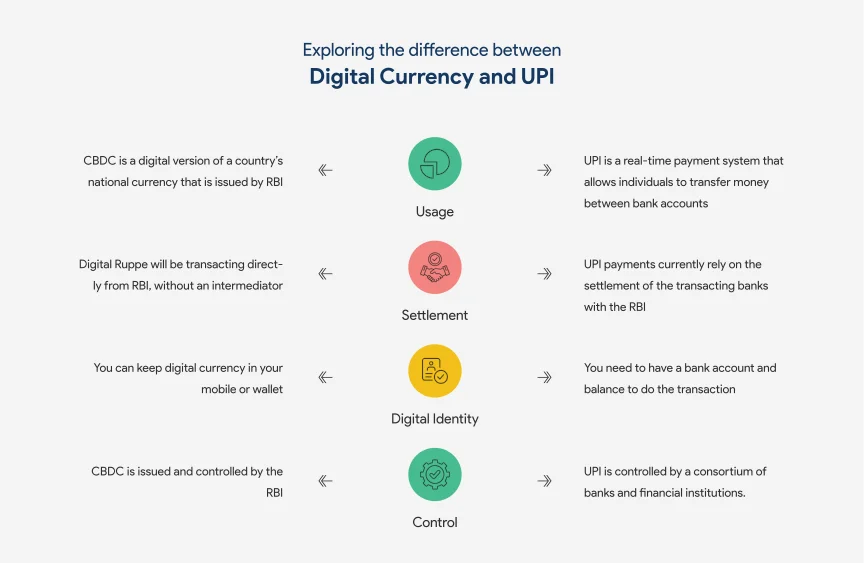 Exploring the difference between

Digital Currency and UPI

CBDC is a digital version of a country's national currency that is issued by RBI

Usage

UPI is a real-time payment system that allows individuals to transfer money between bank accounts

Digital Ruppe will be transacting directly from RBI, without an intermediator

Settlement

UPI payments currently rely on the settlement of the transacting banks with the RBI

You can keep digital currency in your mobile or wallet

Digital Identity

You need to have a bank account and balance to do the transaction

CBDC is issued and controlled by the RBI

Control

UPI is controlled by a consortium of banks and financial institutions.